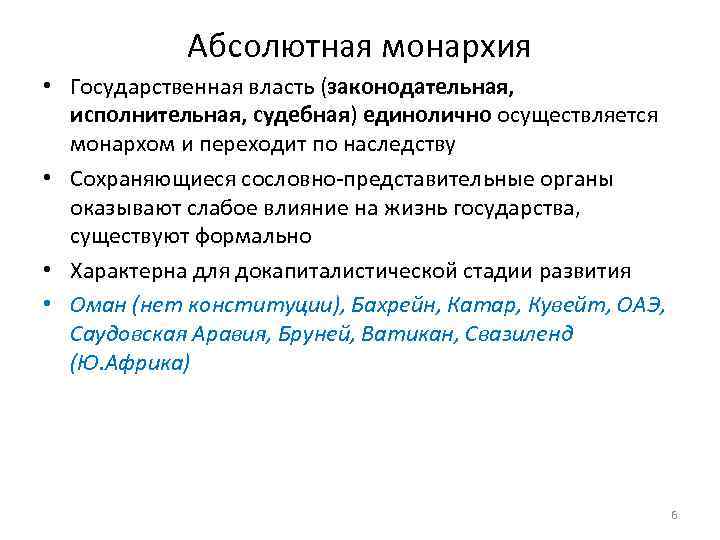 Абсолютная монархия

• Государственная власть (законодательная, исполнительная, судебная) единолично осуществляется монархом и переходит по наследству

• Сохраняющиеся сословно-представительные органы оказывают слабое влияние на жизнь государства, существуют формально

• Характерна для докапиталистической стадии развития

• Оман (нет конституции), Бахрейн, Катар, Кувейт, ОАЭ, Саудовская Аравия, Бруней, Ватикан, Свазиленд (Ю.Африка)

6